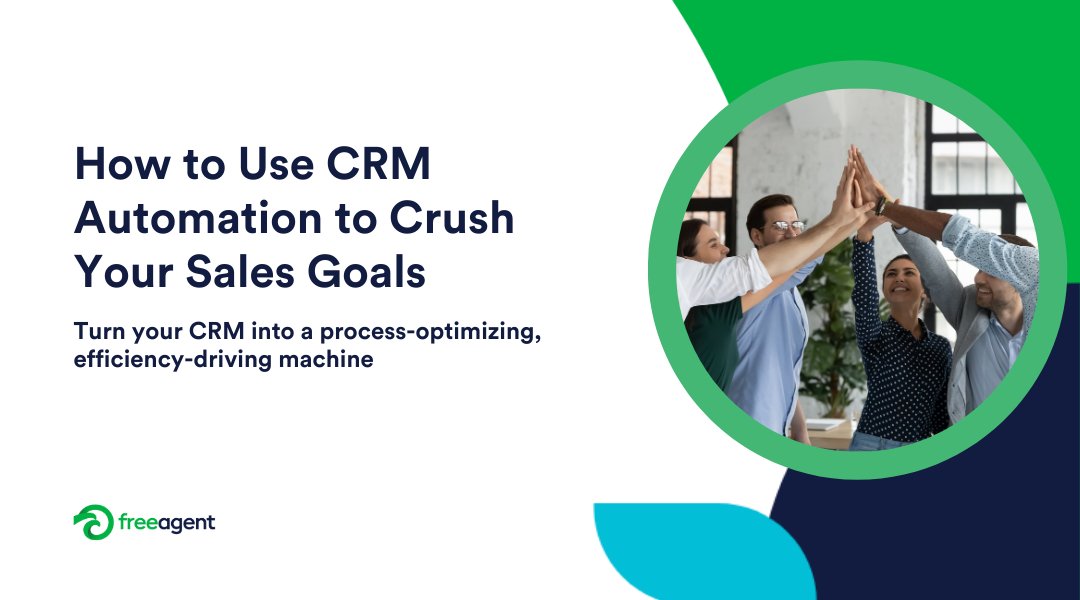 How to Use CRM Automation to Crush Your Sales Goals

Turn your CRM into a process-optimizing, efficiency-driving machine

freeagent